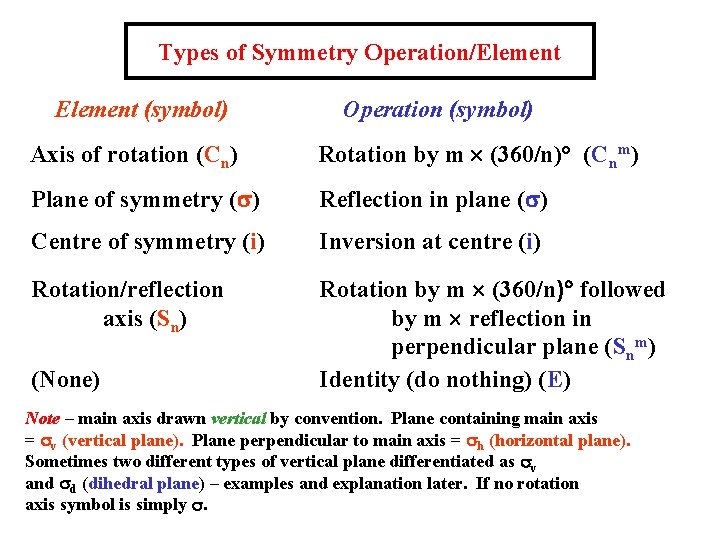 Types of Symmetry Operation/Element

| Element (symbol) | Operation (symbol) |
|---|---|
| Axis of rotation ($C_n$) | Rotation by m × (360/n)° ($C_n^m$) |
| Plane of symmetry ($\sigma$) | Reflection in plane ($\sigma$) |
| Centre of symmetry (i) | Inversion at centre (i) |
| Rotation/reflection axis ($S_n$) | Rotation by m × (360/n)° followed by m × reflection in perpendicular plane ($S_n^m$) |
| (None) | Identity (do nothing) (E) |

Note – main axis drawn vertical by convention. Plane containing main axis = $\sigma_v$ (vertical plane). Plane perpendicular to main axis = $\sigma_h$ (horizontal plane). Sometimes two different types of vertical plane differentiated as $\sigma_v$ and $\sigma_d$ (dihedral plane) – examples and explanation later. If no rotation axis symbol is simply $\sigma$.